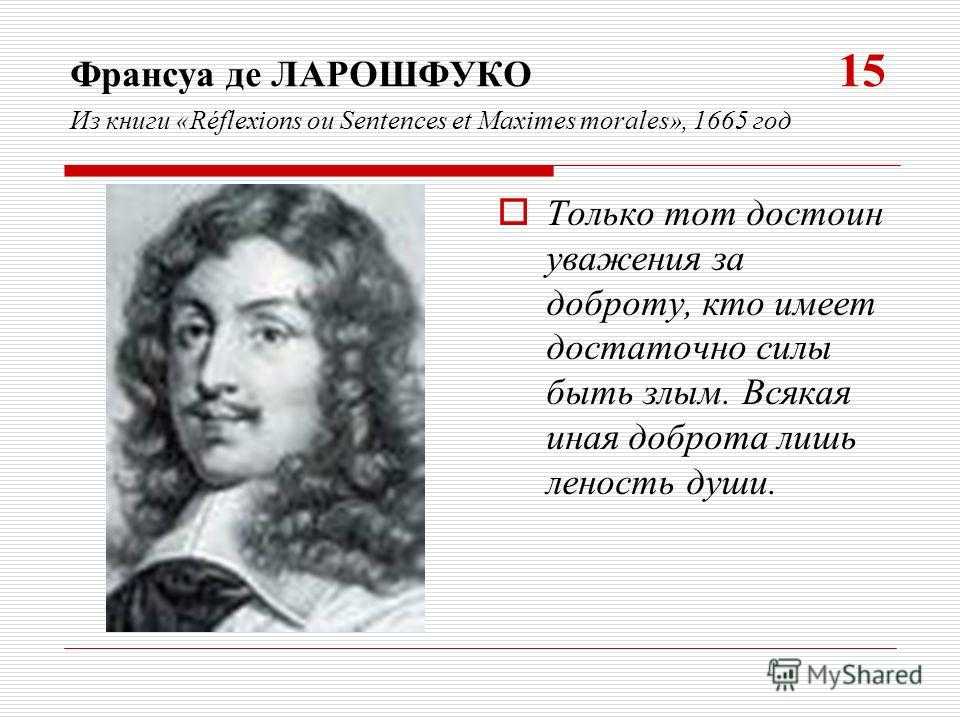 Франсуа де ЛАРОШФУКО

15

Из книги «Réflexions ou Sentences et Maximes morales», 1665 год

Только тот достоин уважения за доброту, кто имеет достаточно силы быть злым. Всякая иная доброта лишь леность души.

MyShared